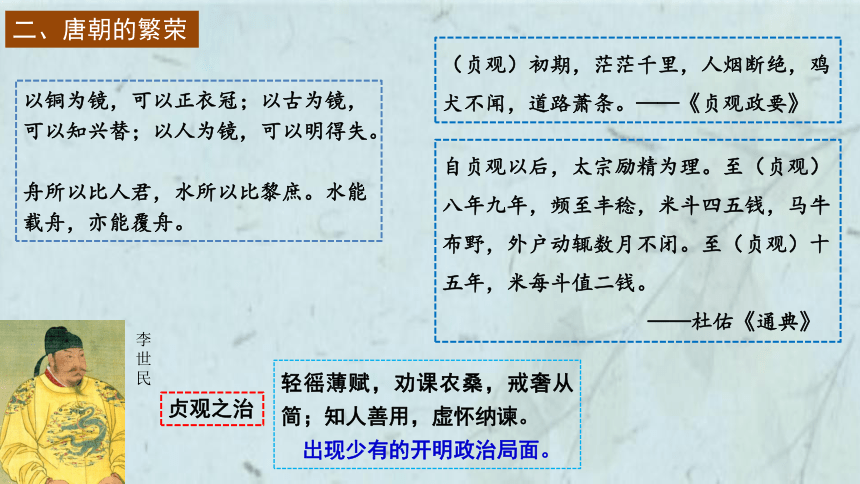 二、唐朝的繁荣

以铜为镜，可以正衣冠；以古为镜，可以知兴替；以人为镜，可以明得失。

舟所以比人君，水所以比黎庶。水能载舟，亦能覆舟。

（贞观）初期，茫茫千里，人烟断绝，鸡犬不闻，道路萧条。——《贞观政要》

自贞观以后，太宗励精为理。至（贞观）八年九年，频至丰稔，米斗四五钱，马牛布野，外户动辄数月不闭。至（贞观）十五年，米每斗值二钱。

——杜佑《通典》

李世民

贞观之治

轻徭薄赋，劝课农桑，戒奢从简；知人善用，虚怀纳谏。

出现少有的开明政治局面。